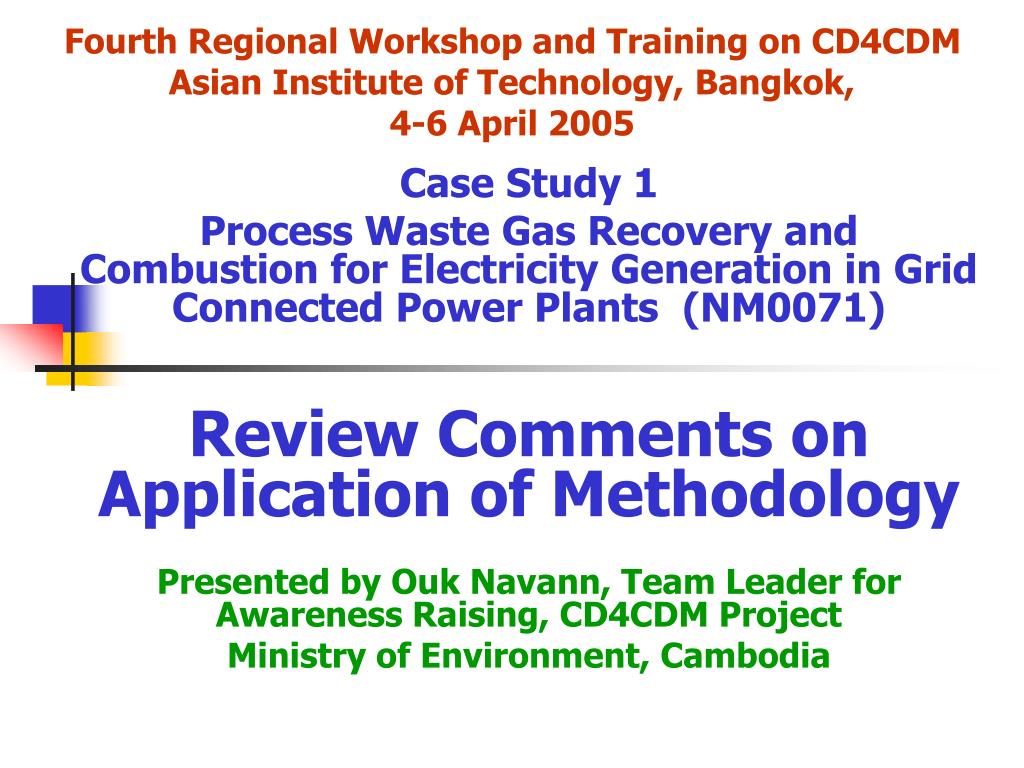 Fourth Regional Workshop and Training on CD4CDM
Asian Institute of Technology, Bangkok,
4-6 April 2005

Case Study 1
Process Waste Gas Recovery and Combustion for Electricity Generation in Grid Connected Power Plants (NM0071)

Review Comments on Application of Methodology

Presented by Ouk Navann, Team Leader for Awareness Raising, CD4CDM Project
Ministry of Environment, Cambodia